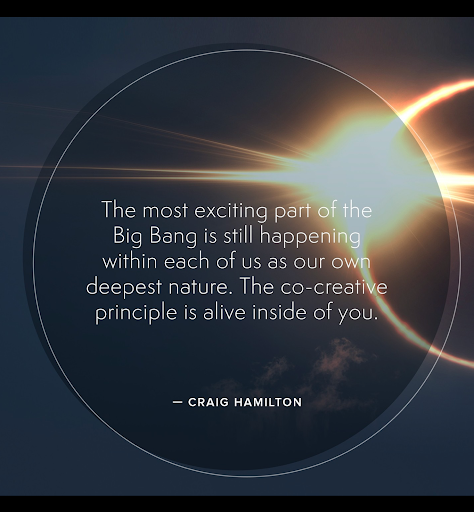 The most exciting part of the Big Bang is still happening within each of us as our own deepest nature. The co-creative principle is alive inside of you.

— CRAIG HAMILTON